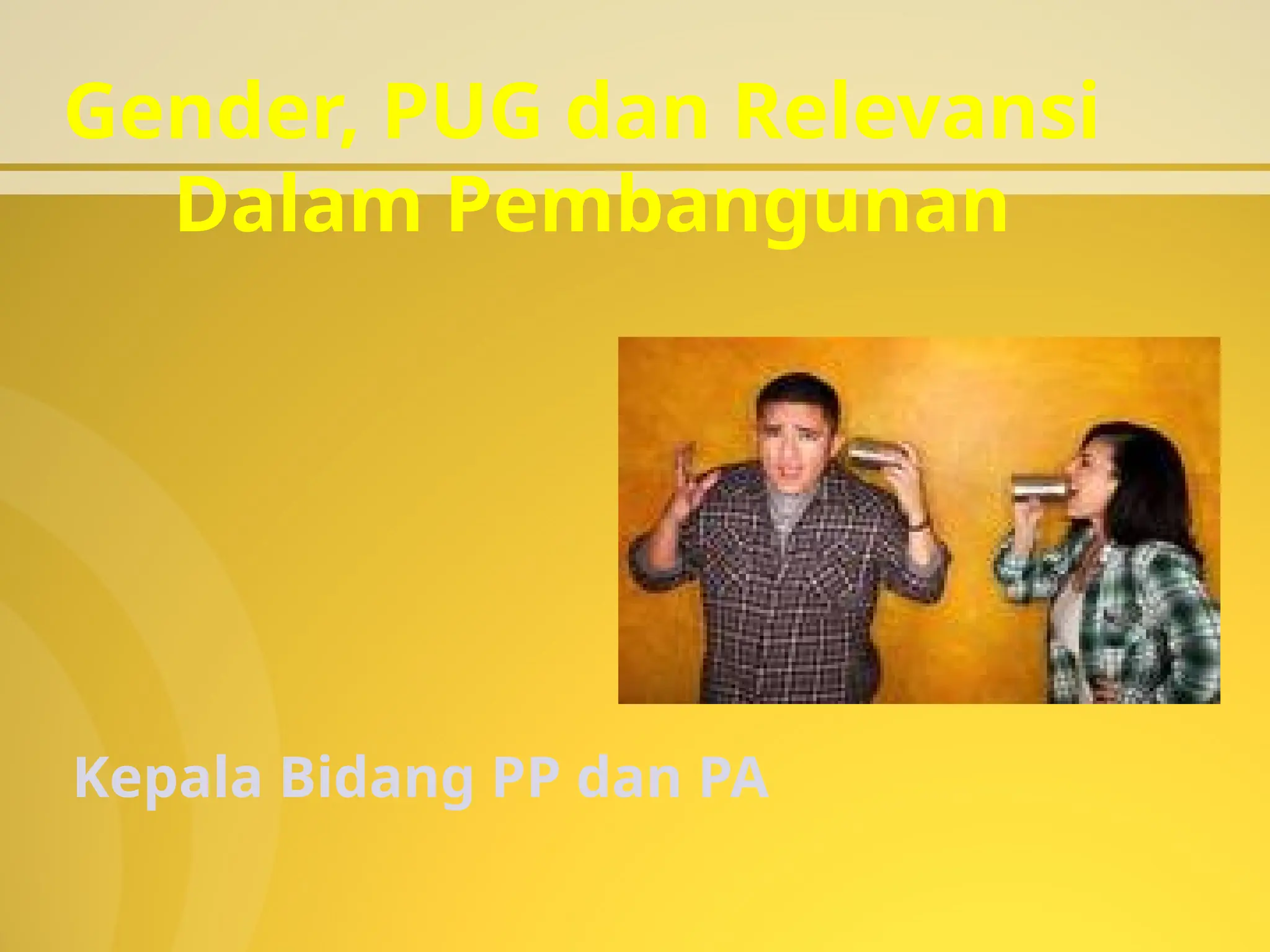 Gender, PUG dan Relevansi Dalam Pembangunan

Kepala Bidang PP dan PA